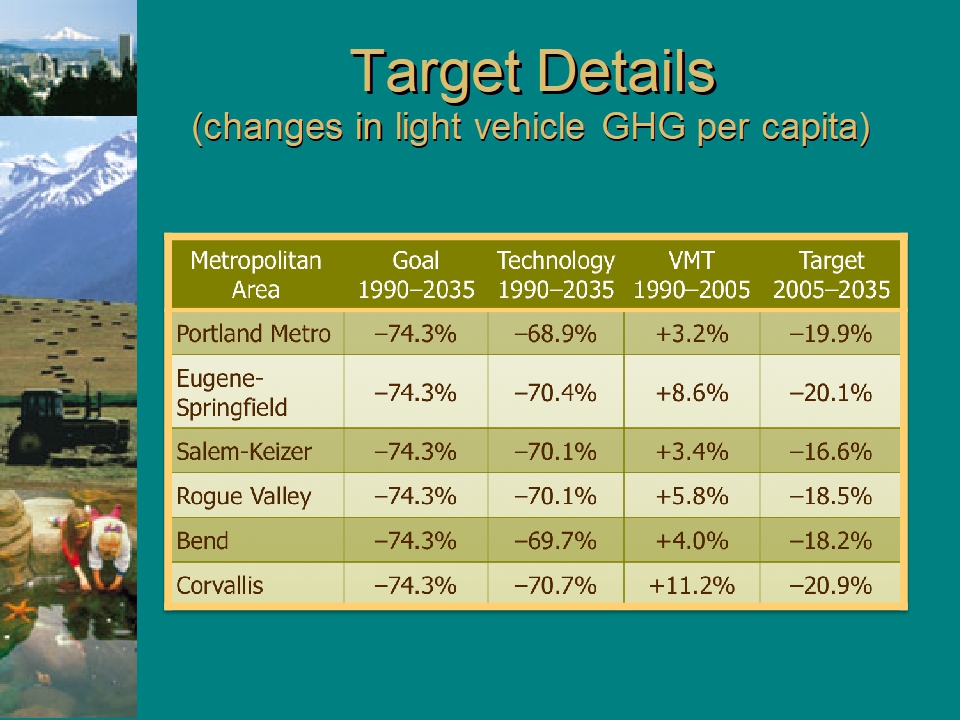 Target Details
(changes in light vehicle GHG per capita)

| Metropolitan Area | Goal 1990–2035 | Technology 1990–2035 | VMT 1990–2005 | Target 2005–2035 |
|---|---|---|---|---|
| Portland Metro | –74.3% | –68.9% | +3.2% | –19.9% |
| Eugene-Springfield | –74.3% | –70.4% | +8.6% | –20.1% |
| Salem-Keizer | –74.3% | –70.1% | +3.4% | –16.6% |
| Rogue Valley | –74.3% | –70.1% | +5.8% | –18.5% |
| Bend | –74.3% | –69.7% | +4.0% | –18.2% |
| Corvallis | –74.3% | –70.7% | +11.2% | –20.9% |